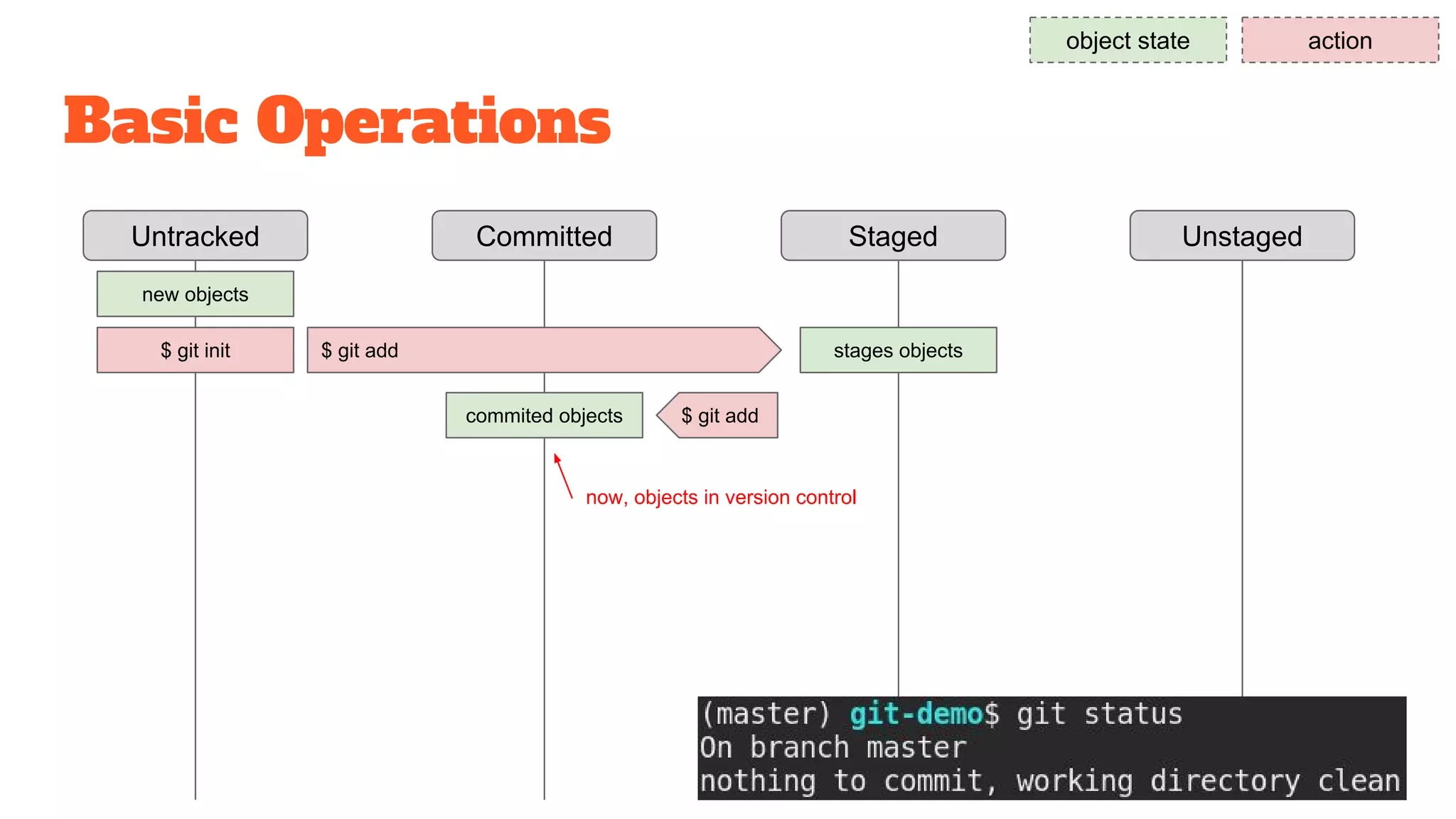 object state

action

Basic Operations

Untracked

Committed

Staged

Unstaged

new objects

$ git init

$ git add

stages objects

commited objects

$ git add

now, objects in version control

(master) git-demo$ git status
On branch master
nothing to commit, working directory clean